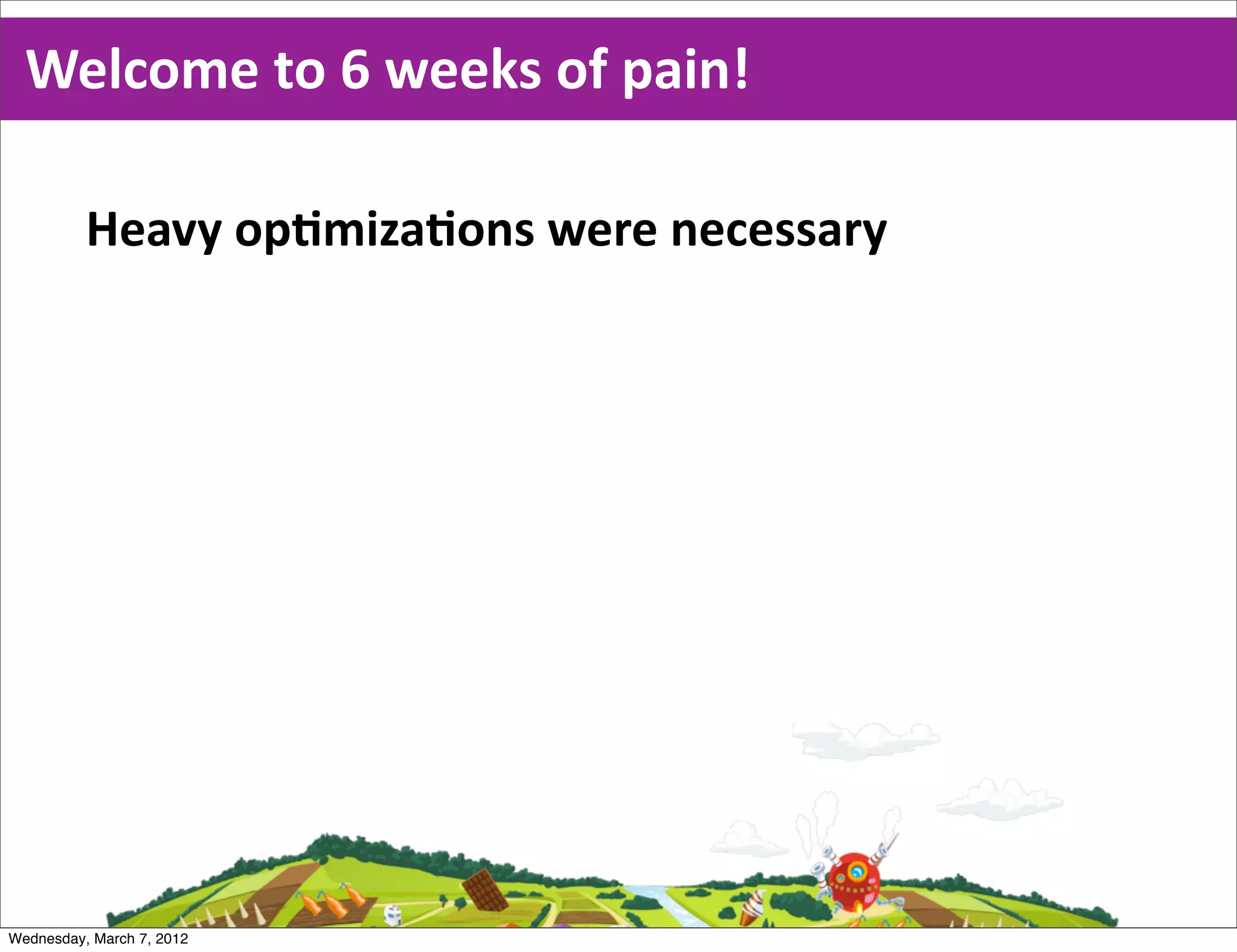 Welcome to 6 weeks of pain!

Heavy optimizations were necessary

Wednesday, March 7, 2012